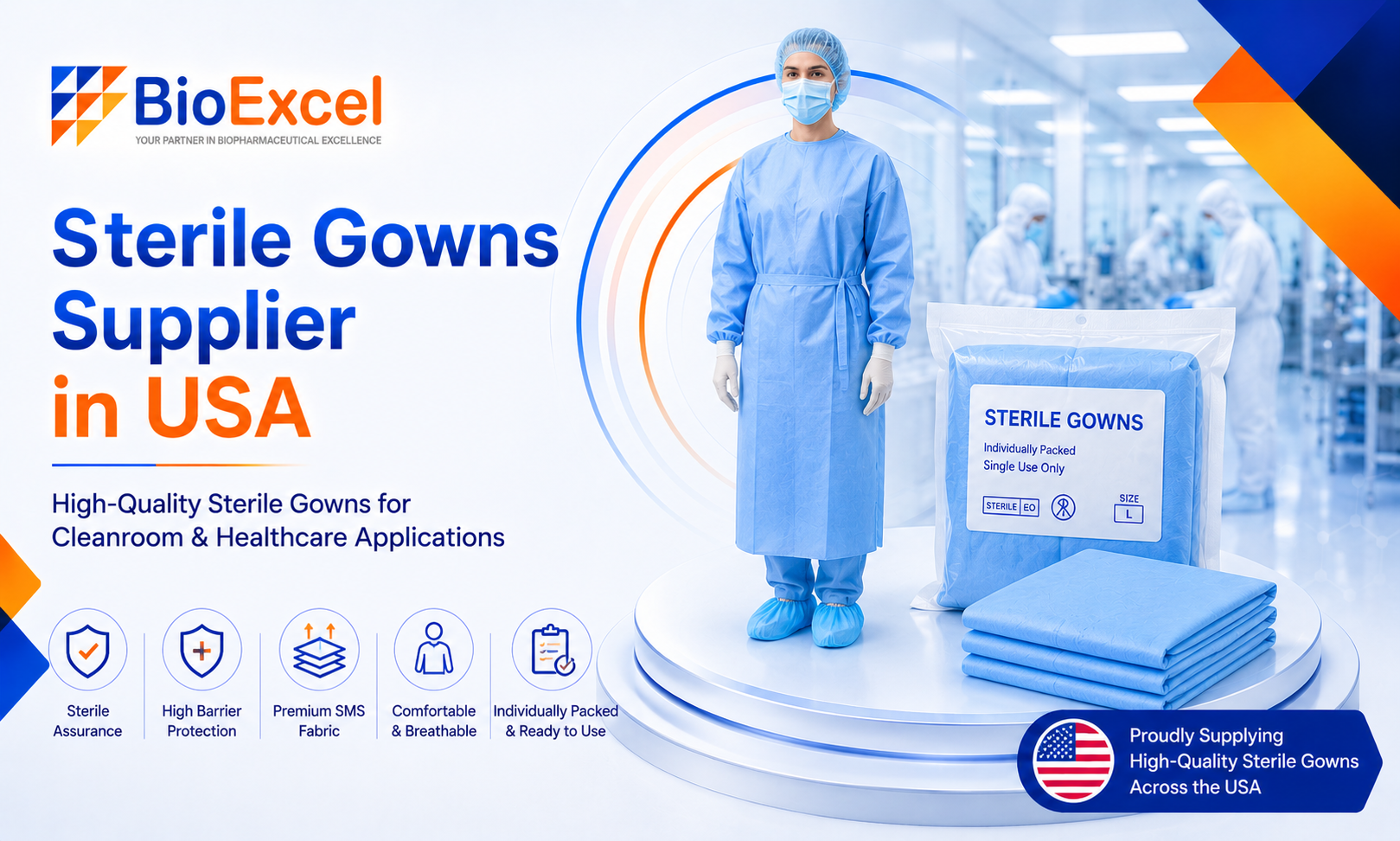 BioExcel
YOUR PARTNER IN BIOPHARMACEUTICAL EXCELLENCE

Sterile Gowns Supplier in USA

High-Quality Sterile Gowns for Cleanroom & Healthcare Applications

Sterile Assurance

High Barrier Protection

Premium SMS Fabric

Comfortable & Breathable

Individually Packed & Ready to Use

STERILE GOWNS
Individually Packed
Single Use Only
STERILE EO
SIZE
L

Proudly Supplying High-Quality Sterile Gowns Across the USA